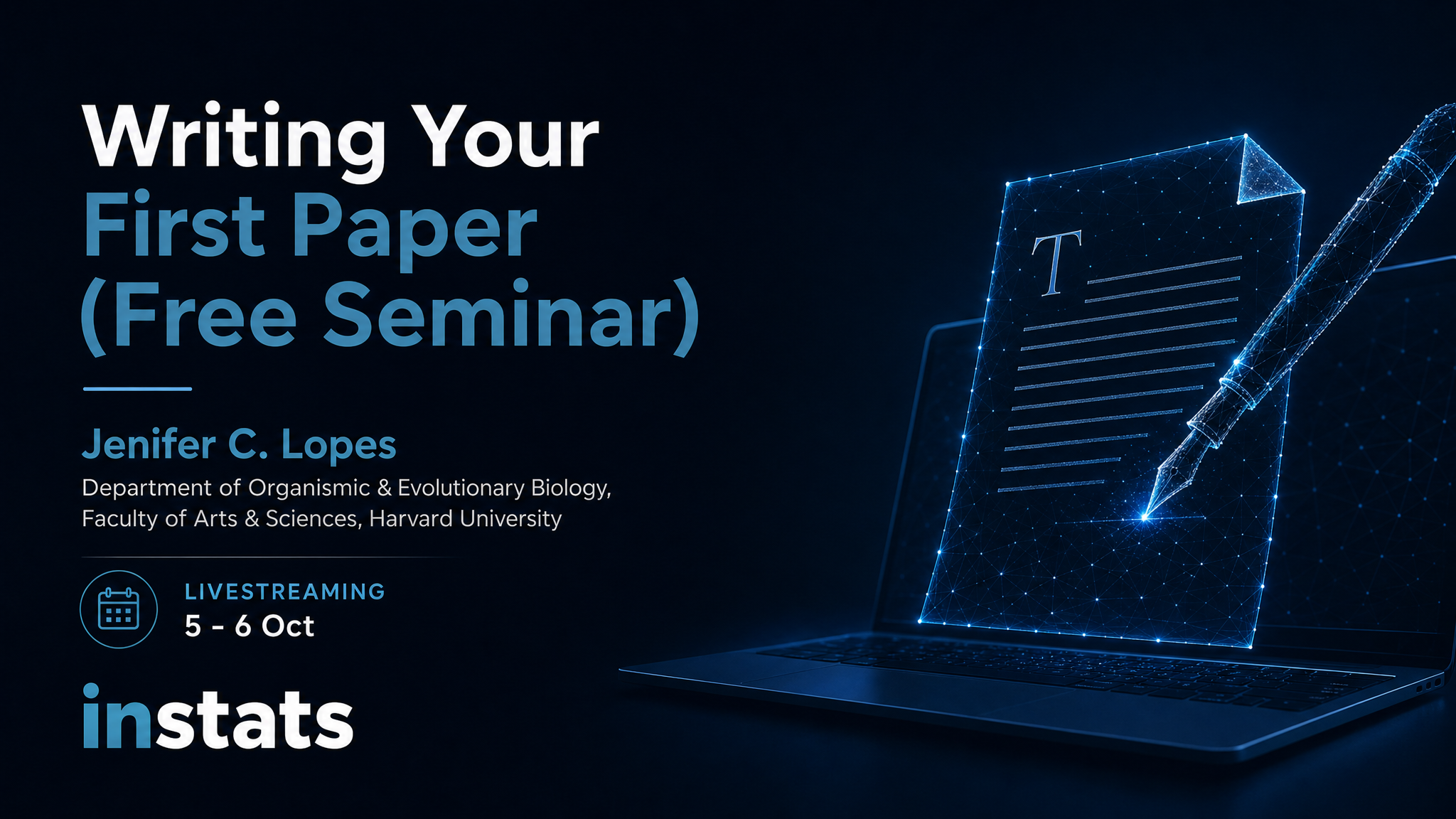 Writing Your First Paper (Free Seminar)

Jenifer C. Lopes
Department of Organismic & Evolutionary Biology, Faculty of Arts & Sciences, Harvard University

LIVESTREAMING
5 - 6 Oct

instats

T